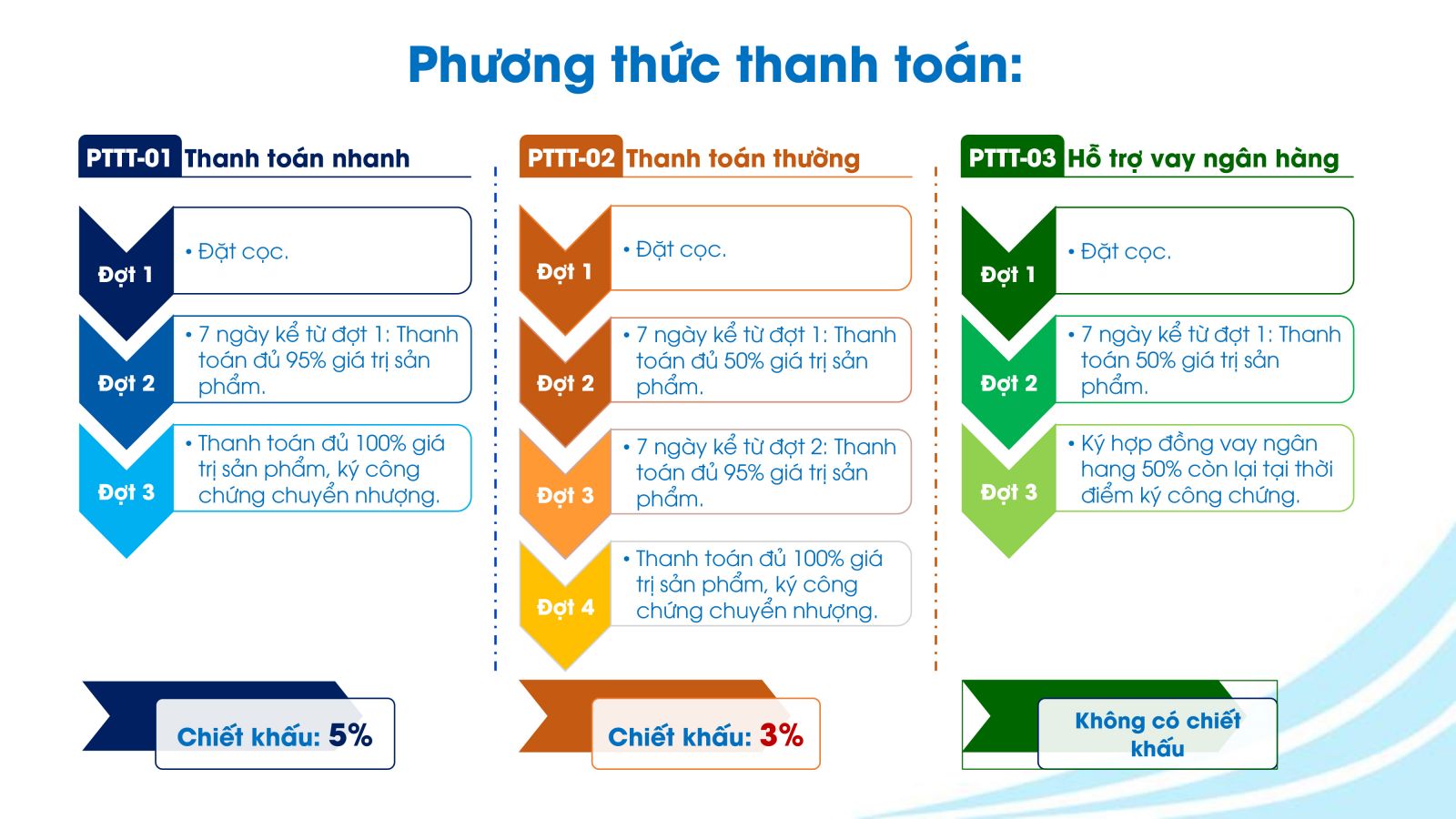 Phương thức thanh toán:

PTTT-01 Thanh toán nhanh

Đợt 1
• Đặt cọc.

Đợt 2
• 7 ngày kể từ đợt 1: Thanh toán đủ 95% giá trị sản phẩm.

Đợt 3
• Thanh toán đủ 100% giá trị sản phẩm, ký công chứng chuyển nhượng.

Chiết khấu: 5%

PTTT-02 Thanh toán thường

Đợt 1
• Đặt cọc.

Đợt 2
• 7 ngày kể từ đợt 1: Thanh toán đủ 50% giá trị sản phẩm.

Đợt 3
• 7 ngày kể từ đợt 2: Thanh toán đủ 95% giá trị sản phẩm.

Đợt 4
• Thanh toán đủ 100% giá trị sản phẩm, ký công chứng chuyển nhượng.

Chiết khấu: 3%

PTTT-03 Hỗ trợ vay ngân hàng

Đợt 1
• Đặt cọc.

Đợt 2
• 7 ngày kể từ đợt 1: Thanh toán 50% giá trị sản phẩm.

Đợt 3
• Ký hợp đồng vay ngân hang 50% còn lại tại thời điểm ký công chứng.

Không có chiết khấu